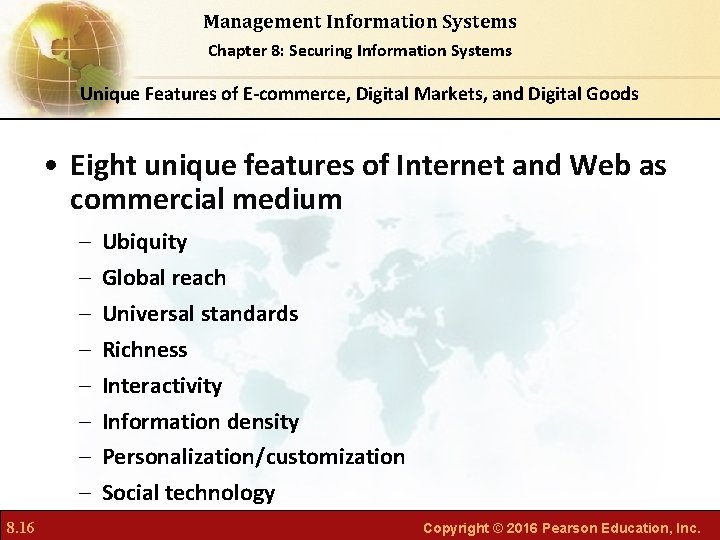 Management Information Systems
Chapter 8: Securing Information Systems

Unique Features of E-commerce, Digital Markets, and Digital Goods

• Eight unique features of Internet and Web as commercial medium
– Ubiquity
– Global reach
– Universal standards
– Richness
– Interactivity
– Information density
– Personalization/customization
– Social technology

8.16

Copyright © 2016 Pearson Education, Inc.